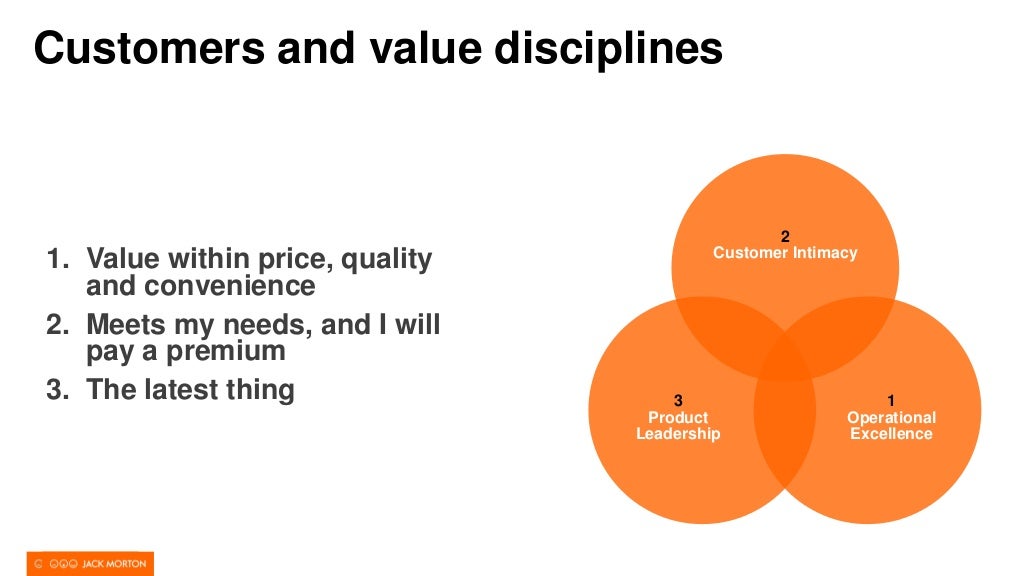 Customers and value disciplines

1. Value within price, quality and convenience
2. Meets my needs, and I will pay a premium
3. The latest thing

2
Customer Intimacy

3
Product Leadership

1
Operational Excellence

JACK MORTON